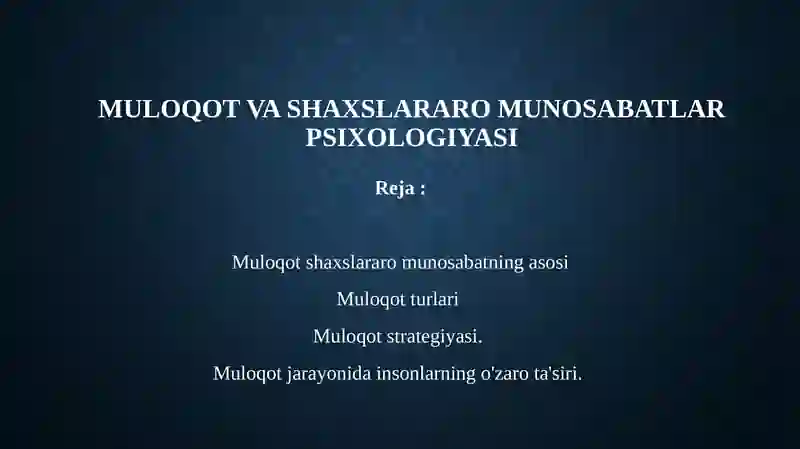 MULOQOT VA SHAXSLARARO MUNOSABATLAR PSIXOLOGIYASI

Reja :

Muloqot shaxslararo munosabatning asosi

Muloqot turlari

Muloqot strategiyasi.

Muloqot jarayonida insonlarning o'zaro ta'siri.